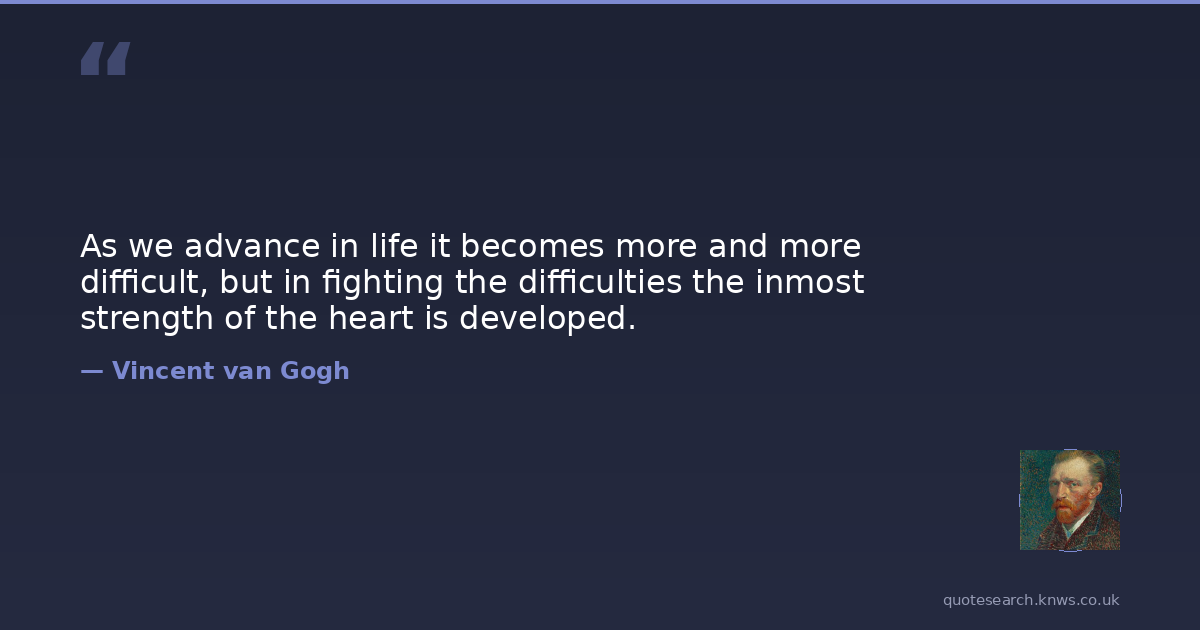 “

As we advance in life it becomes more and more difficult, but in fighting the difficulties the inmost strength of the heart is developed.

— Vincent van Gogh

quotesearch.knws.co.uk